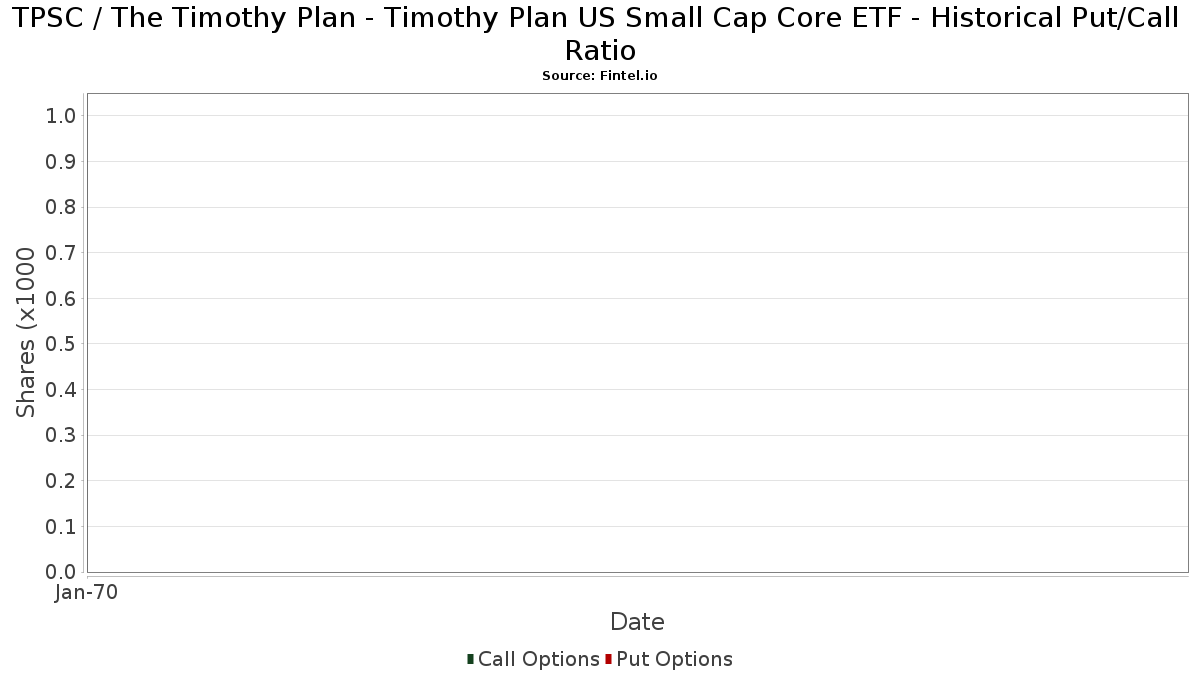 TPSC / The Timothy Plan - Timothy Plan US Small Cap Core ETF - Historical Put/Call Ratio
Source: Fintel.io

Shares (x1000

1.0
0.9
0.8
0.7
0.6
0.5
0.4
0.3
0.2
0.1
0.0

Jan-70

Date

Call Options Put Options